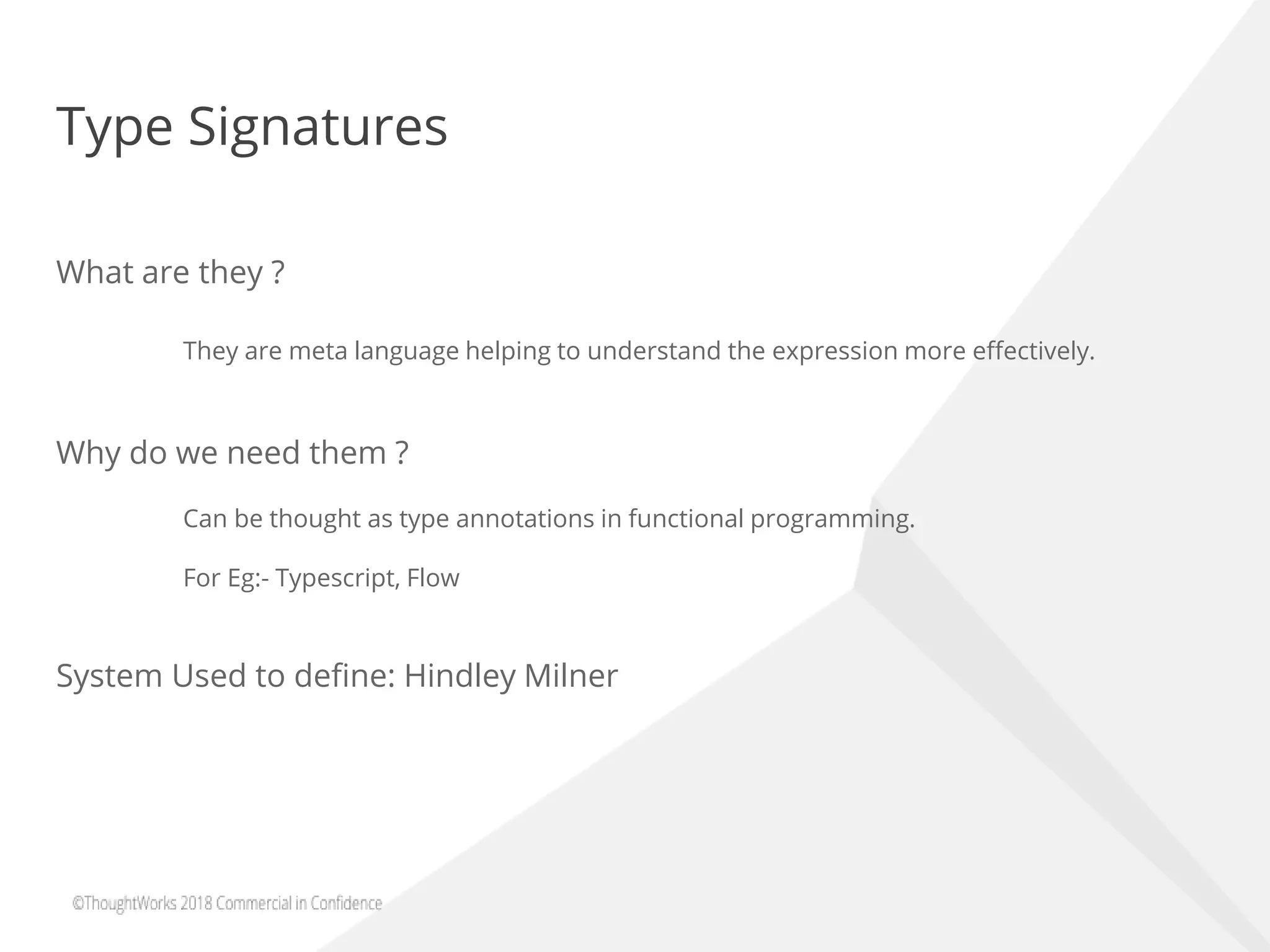 Type Signatures

What are they ?

They are meta language helping to understand the expression more effectively.

Why do we need them ?

Can be thought as type annotations in functional programming.

For Eg:- Typescript, Flow

System Used to define: Hindley Milner

©ThoughtWorks 2018 Commercial in Confidence